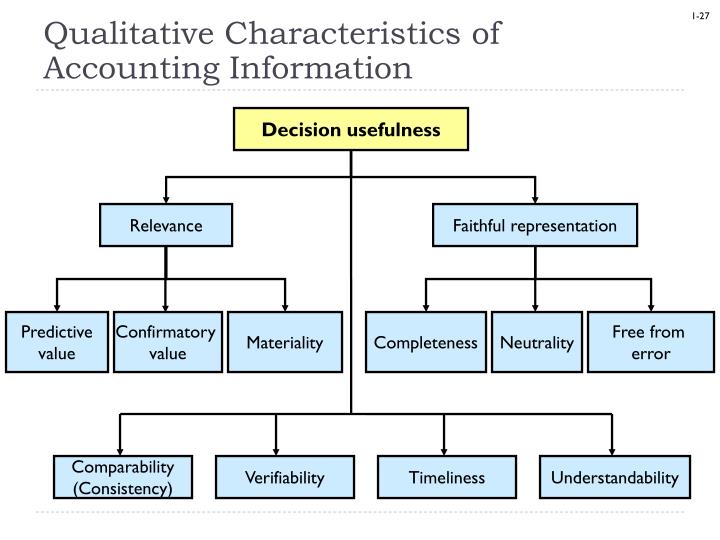 1-27

Qualitative Characteristics of Accounting Information

Decision usefulness

Relevance

Faithful representation

Predictive value

Confirmatory value

Materiality

Completeness

Neutrality

Free from error

Comparability (Consistency)

Verifiability

Timeliness

Understandability